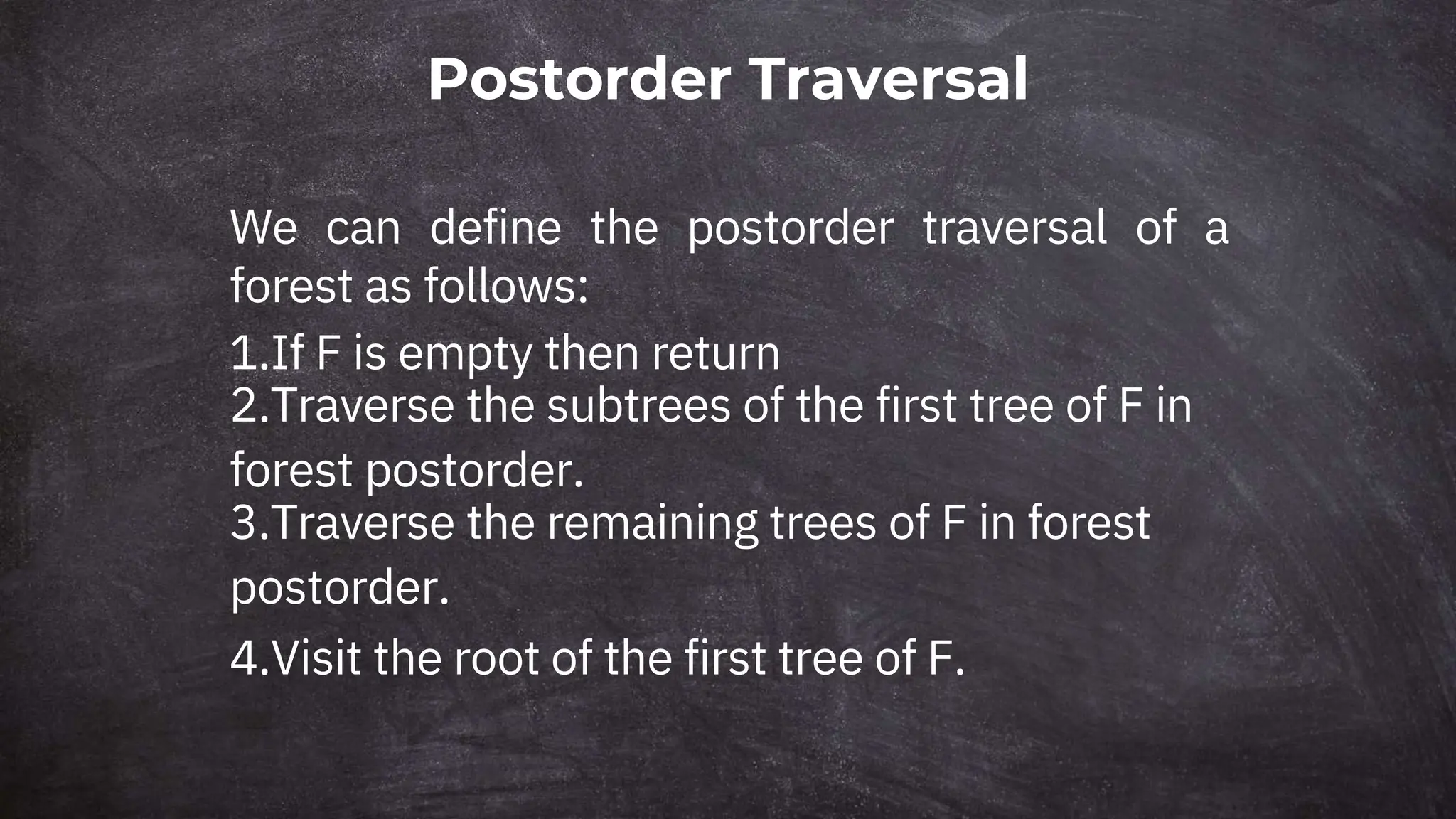 Postorder Traversal

We can define the postorder traversal of a forest as follows:

1.If F is empty then return
2.Traverse the subtrees of the first tree of F in forest postorder.
3.Traverse the remaining trees of F in forest postorder.
4.Visit the root of the first tree of F.